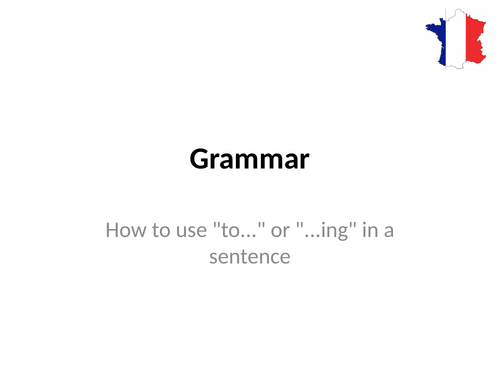 Grammar

How to use "to…" or "…ing" in a sentence